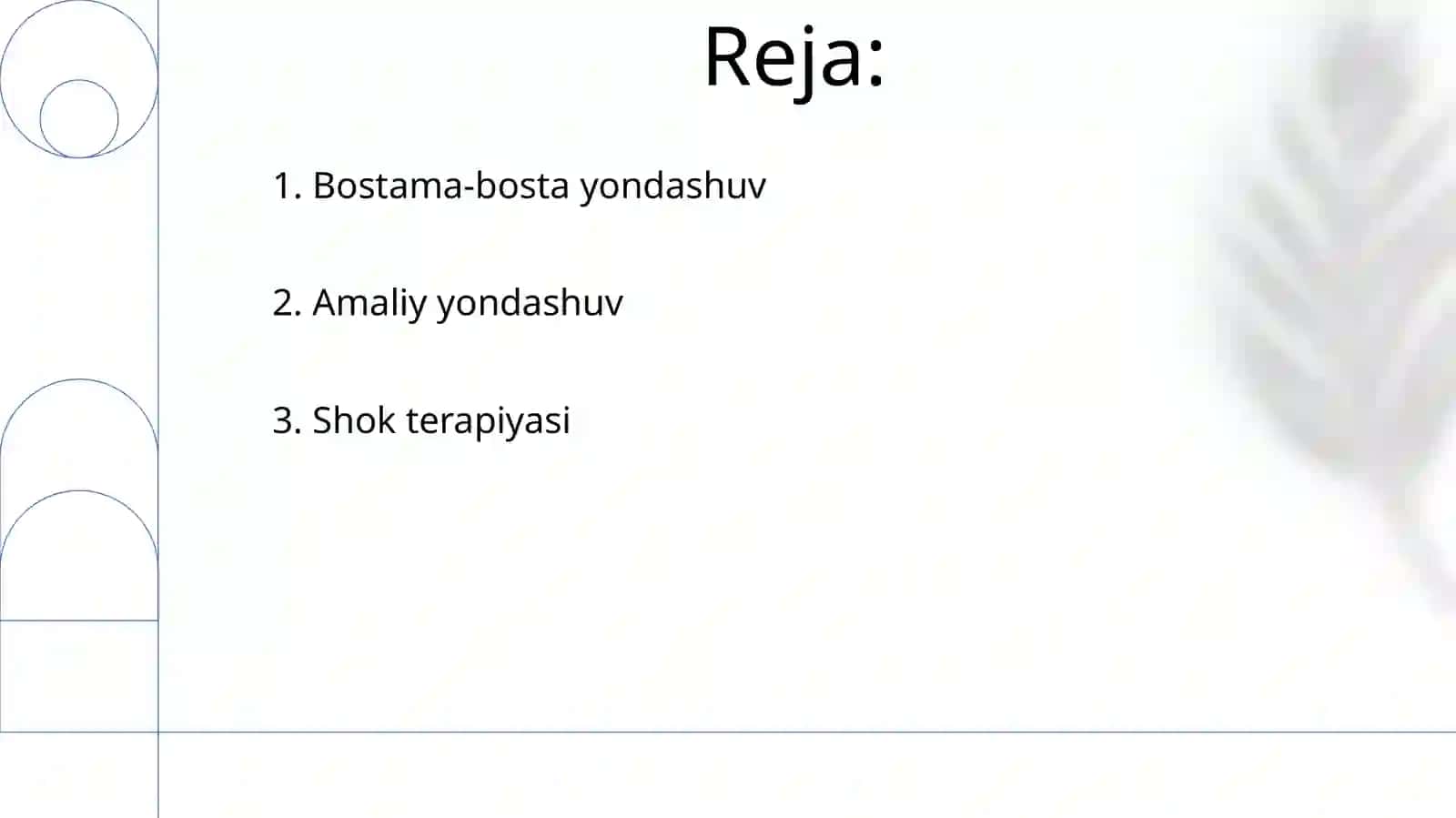 Reja:

1. Bostama-bosta yondashuv

2. Amaliy yondashuv

3. Shok terapiyasi